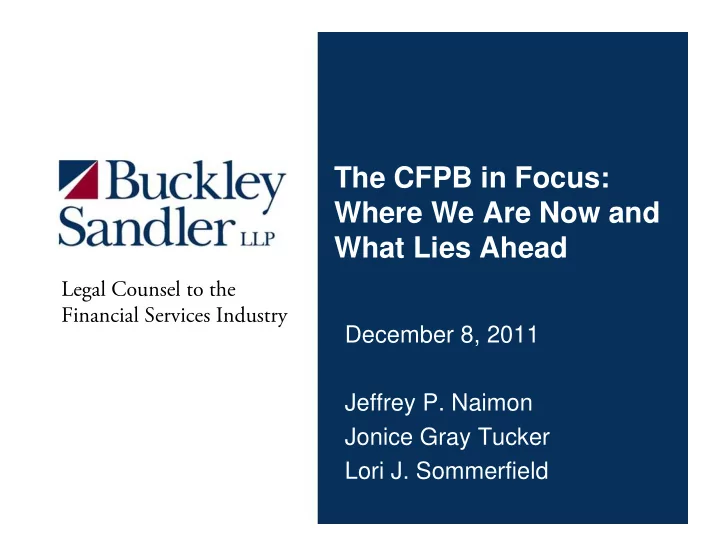 Buckley Sandler LLP

Legal Counsel to the Financial Services Industry

The CFPB in Focus: Where We Are Now and What Lies Ahead

December 8, 2011

Jeffrey P. Naimon
Jonice Gray Tucker
Lori J. Sommerfield